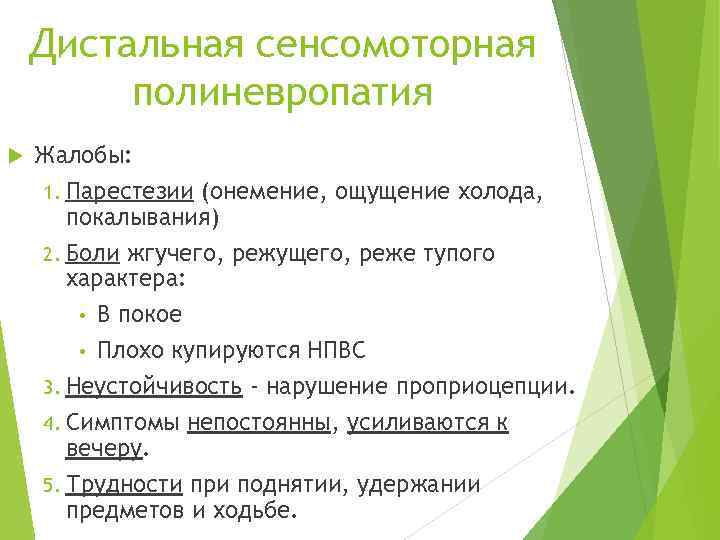 Дистальная сенсомоторная полиневропатия

Жалобы:

1. Парестезии (онемение, ощущение холода, покалывания)
2. Боли жгучего, режущего, реже тупого характера:
   • В покое
   • Плохо купируются НПВС
3. Неустойчивость - нарушение проприоцепции.
4. Симптомы непостоянны, усиливаются к вечеру.
5. Трудности при поднятии, удержании предметов и ходьбе.